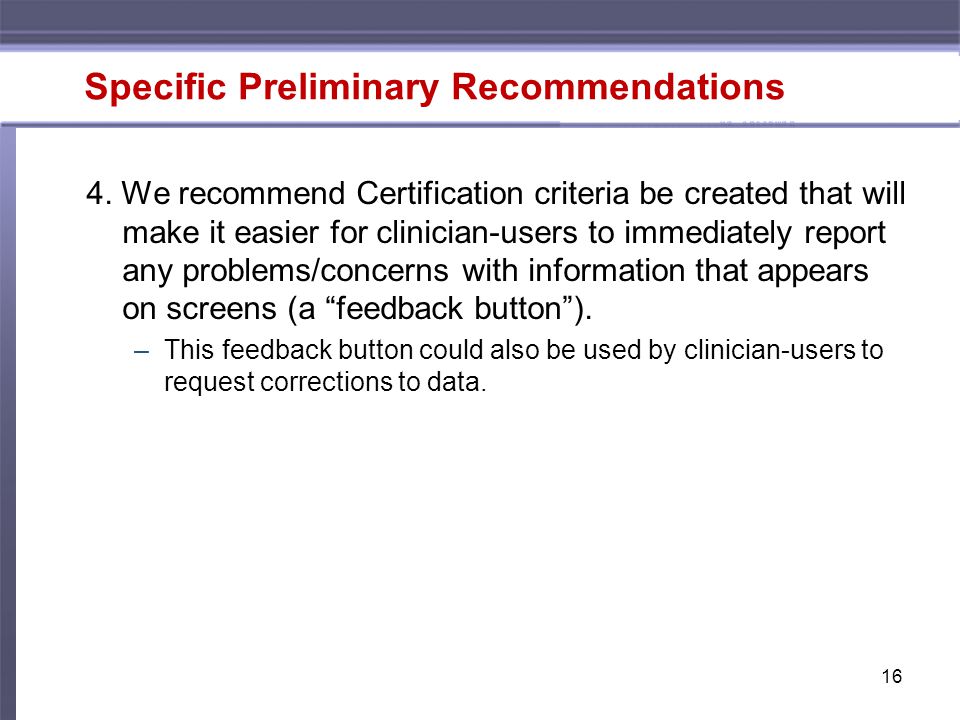 Specific Preliminary Recommendations

4. We recommend Certification criteria be created that will make it easier for clinician-users to immediately report any problems/concerns with information that appears on screens (a “feedback button”).

– This feedback button could also be used by clinician-users to request corrections to data.

16